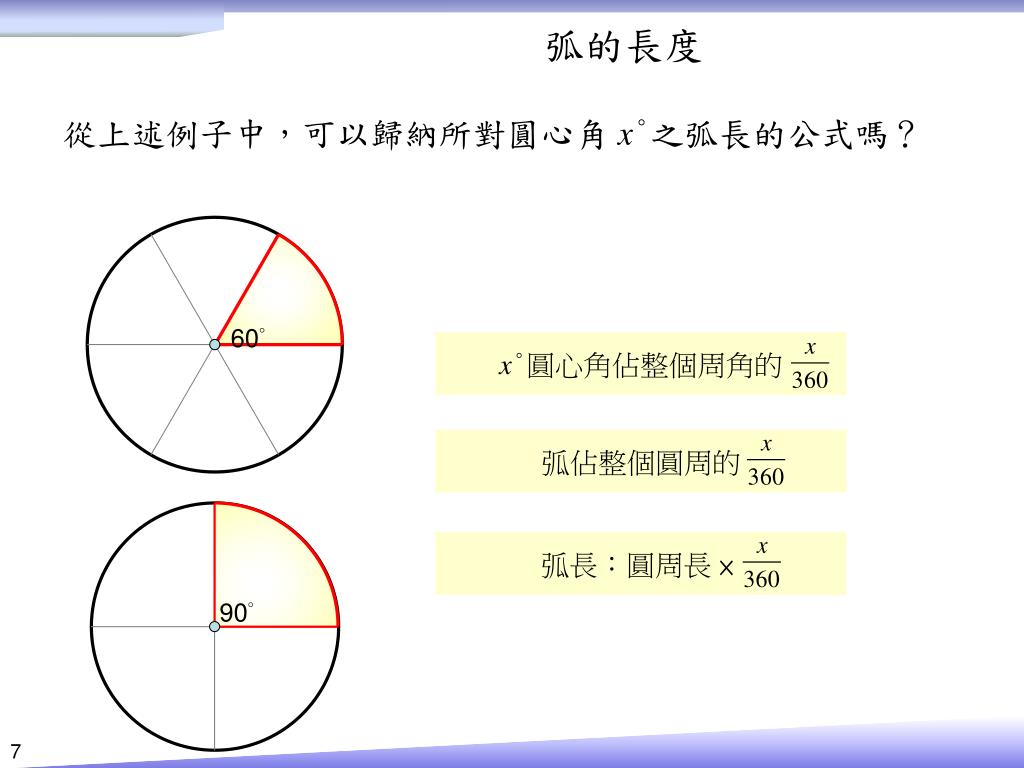 弧的長度

從上述例子中，可以歸納所對圓心角 $x^\circ$ 之弧長的公式嗎？

$60^\circ$

$90^\circ$

$x^\circ$ 圓心角佔整個周角的 $\frac{x}{360}$

弧佔整個圓周的 $\frac{x}{360}$

弧長：圓周長 $\times \frac{x}{360}$

7